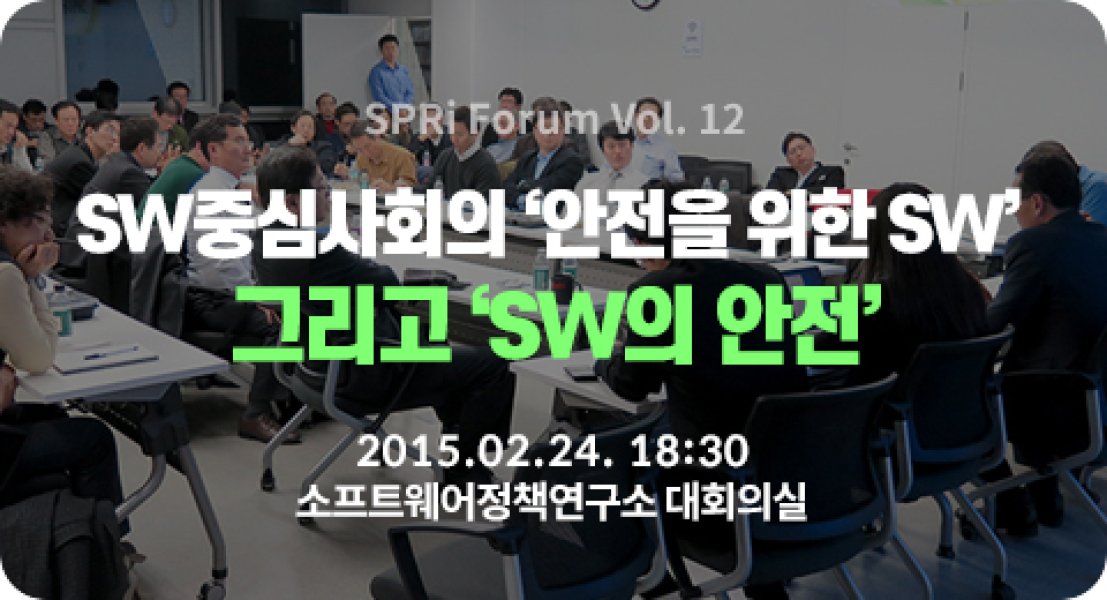 SPRi Forum Vol. 12

SW중심사회의 '안전을 위한 SW'
그리고 'SW의 안전'

2015.02.24. 18:30
소프트웨어정책연구소 대회의실